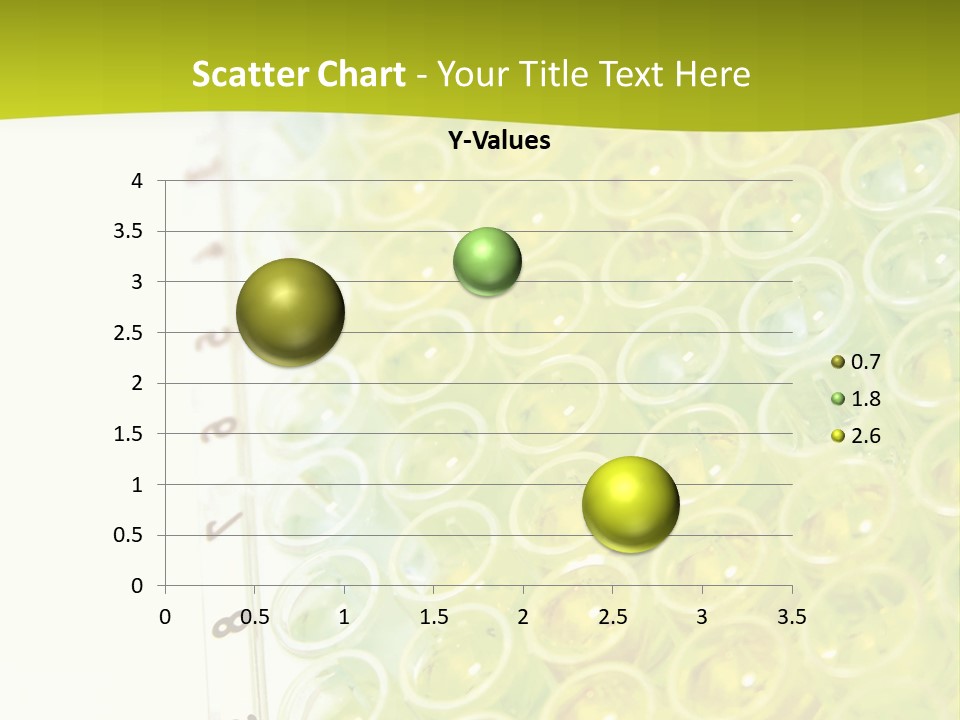 Scatter Chart - Your Title Text Here

Y-Values

4
3.5
3
2.5
2
1.5
1
0.5
0

0 0.5 1 1.5 2 2.5 3 3.5

0.7
1.8
2.6